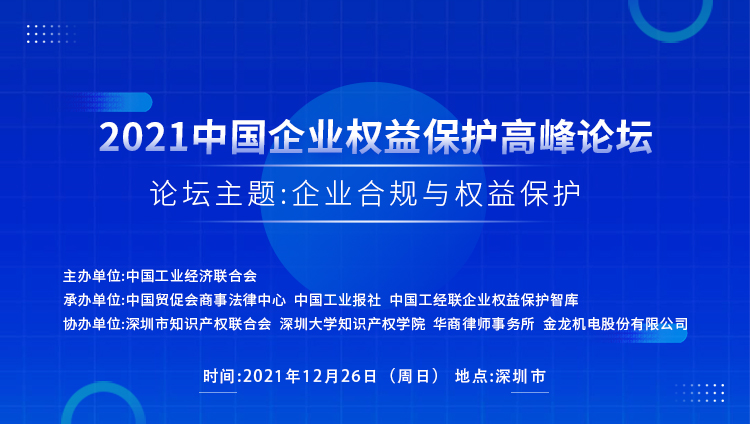 2021中国企业权益保护高峰论坛

论坛主题:企业合规与权益保护

主办单位:中国工业经济联合会
承办单位:中国贸促会商事法律中心 中国工业报社 中国工经联企业权益保护智库
协办单位:深圳市知识产权联合会 深圳大学知识产权学院 华商律师事务所 金龙机电股份有限公司

时间:2021年12月26日（周日） 地点:深圳市